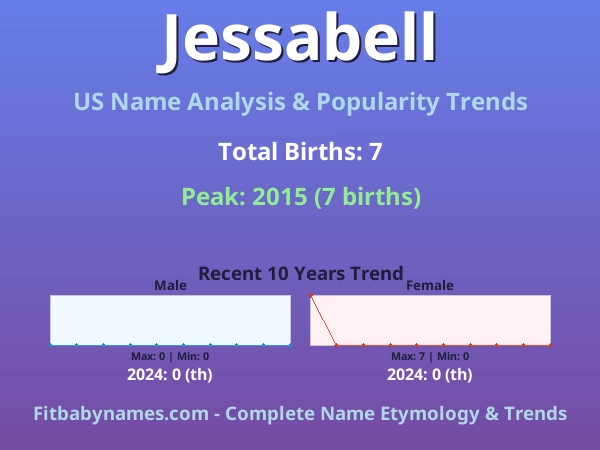 Jessabell

US Name Analysis & Popularity Trends

Total Births: 7

Peak: 2015 (7 births)

Recent 10 Years Trend

Male

Max: 0 | Min: 0

2024: 0 (th)

Female

Max: 7 | Min: 0

2024: 0 (th)

Fitbabynames.com - Complete Name Etymology & Trends